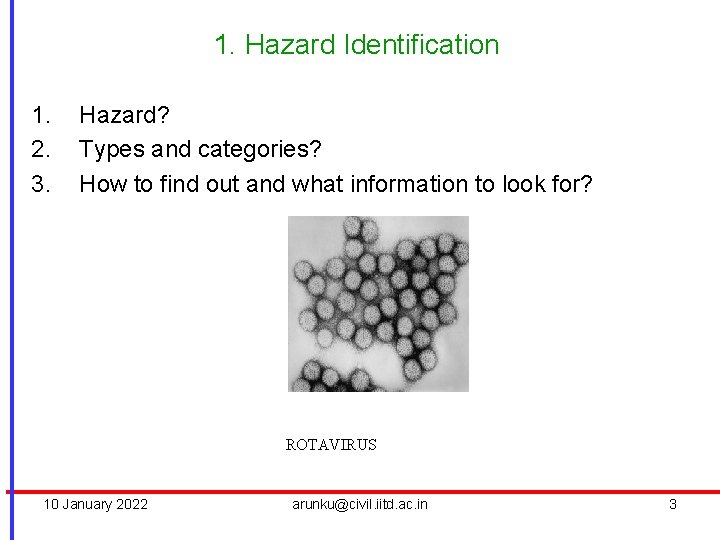 1. Hazard Identification

1. Hazard?
2. Types and categories?
3. How to find out and what information to look for?

ROTAVIRUS

10 January 2022 arunku@civil.iitd.ac.in 3